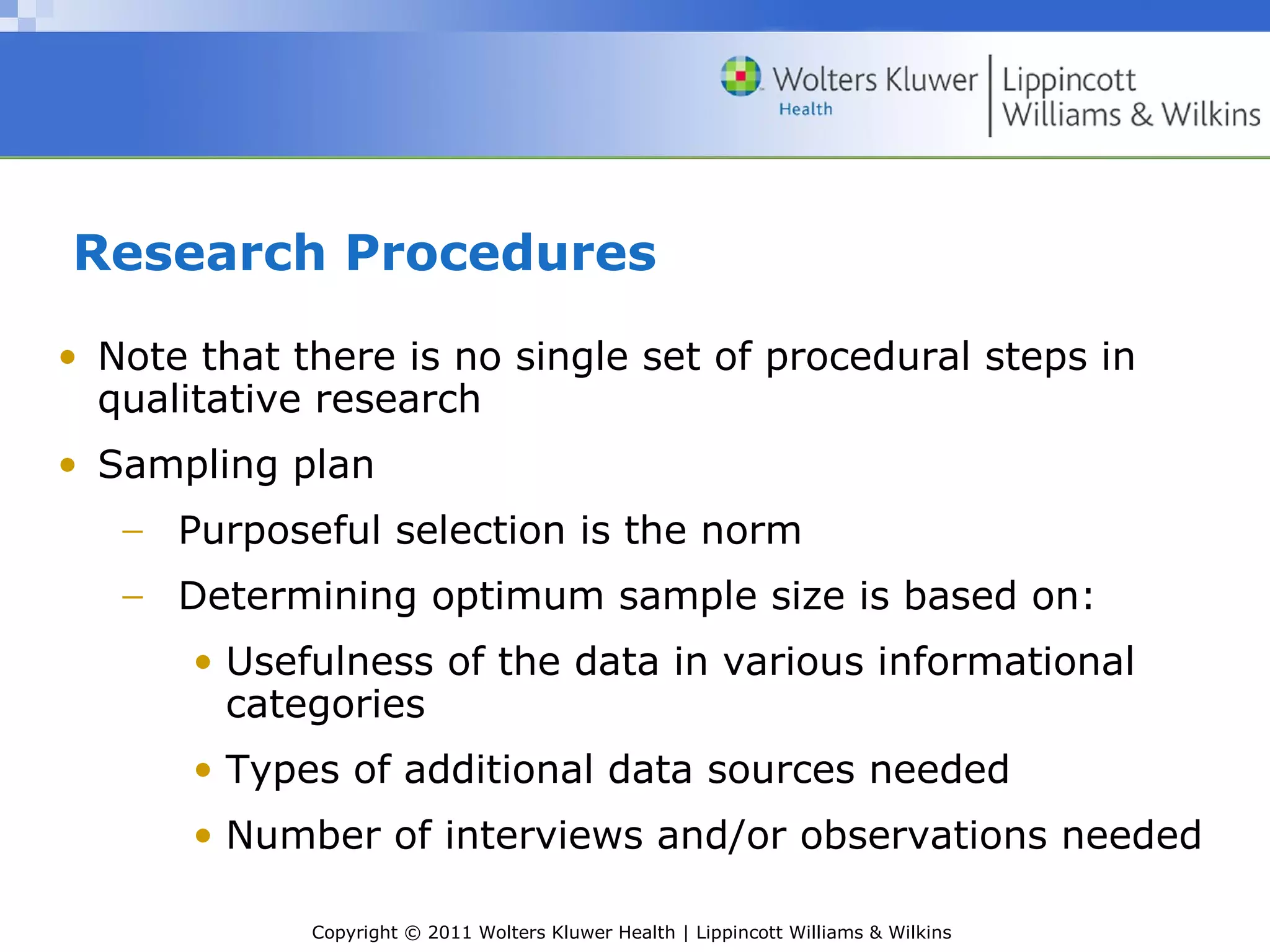 Wolters Kluwer Health | Lippincott Williams & Wilkins

Research Procedures

• Note that there is no single set of procedural steps in qualitative research
• Sampling plan
– Purposeful selection is the norm
– Determining optimum sample size is based on:
• Usefulness of the data in various informational categories
• Types of additional data sources needed
• Number of interviews and/or observations needed

Copyright © 2011 Wolters Kluwer Health | Lippincott Williams & Wilkins